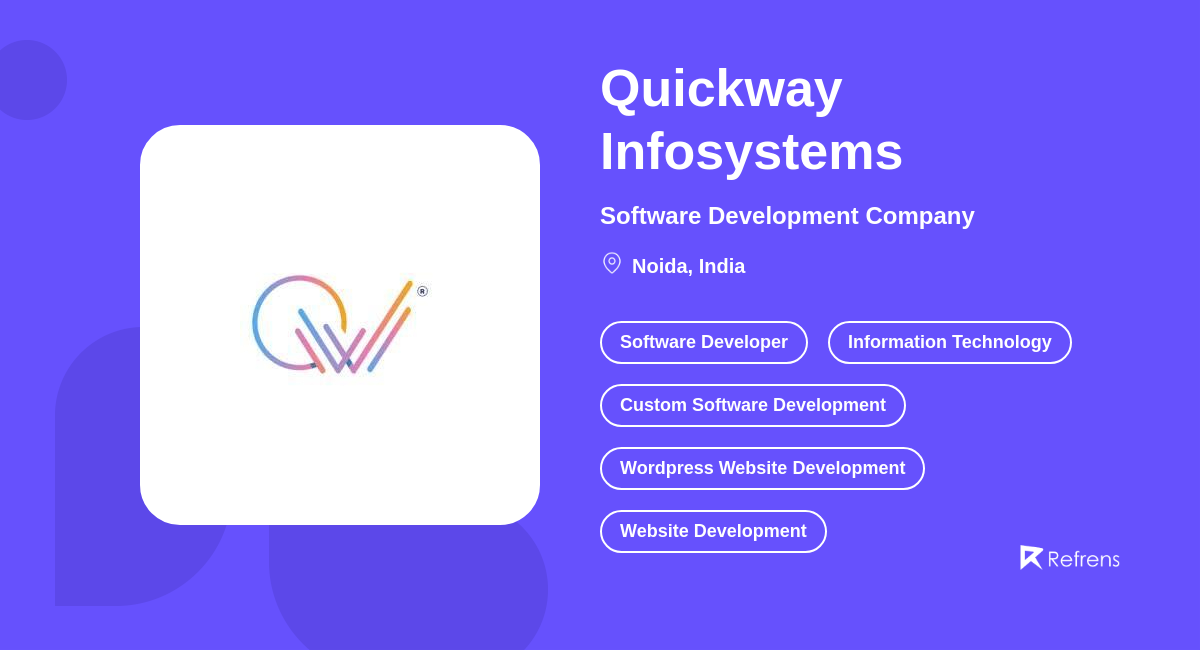 Quickway Infosystems

Software Development Company

Noida, India

Software Developer

Information Technology

Custom Software Development

Wordpress Website Development

Website Development

Refrens